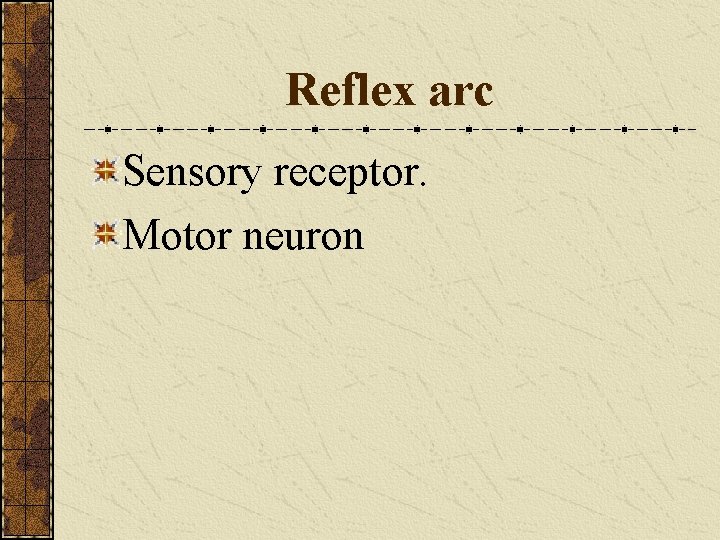 Reflex arc

Sensory receptor.

Motor neuron